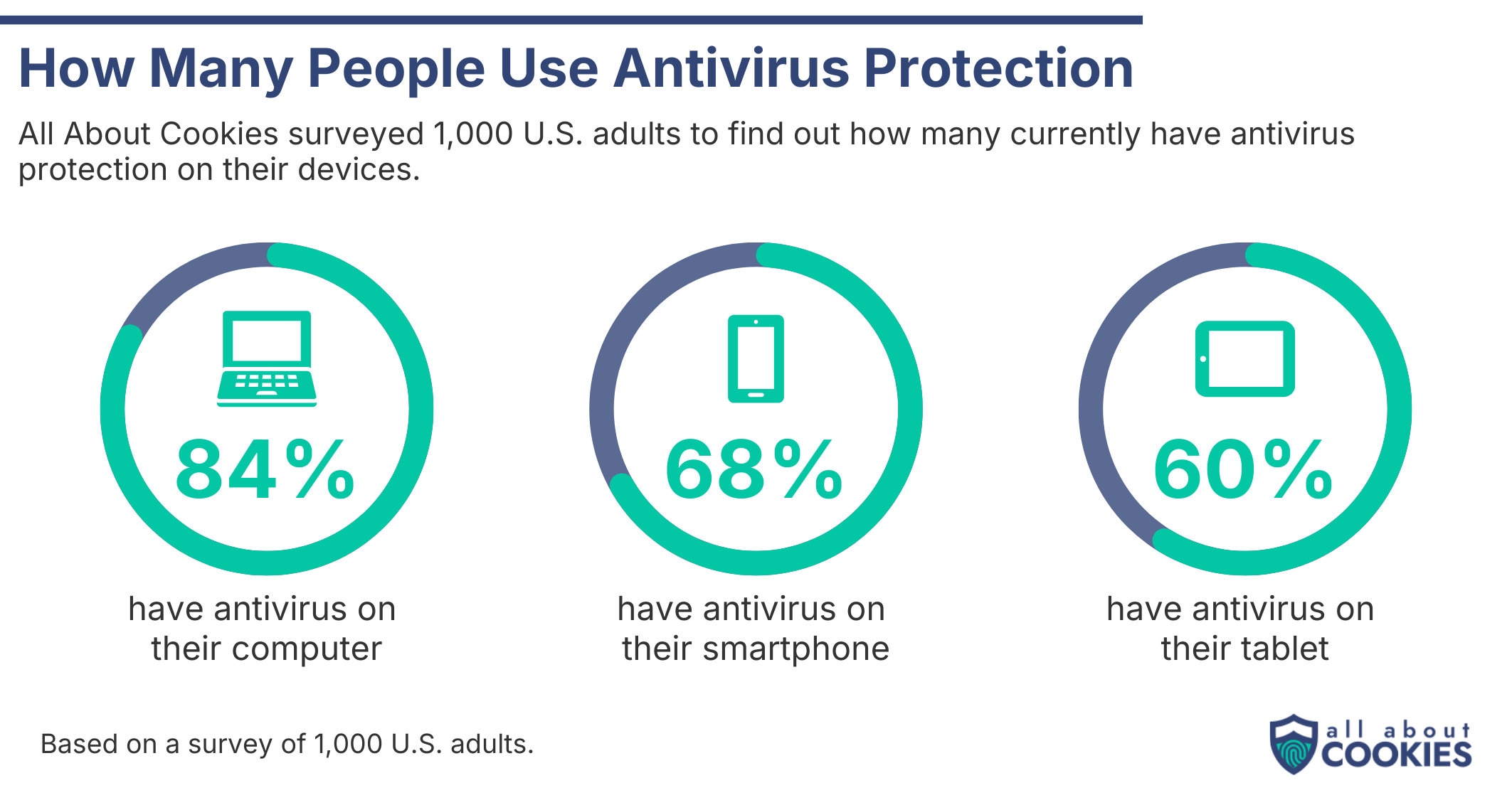 How Many People Use Antivirus Protection

All About Cookies surveyed 1,000 U.S. adults to find out how many currently have antivirus protection on their devices.

84%

have antivirus on their computer

68%

have antivirus on their smartphone

60%

have antivirus on their tablet

Based on a survey of 1,000 U.S. adults.

all about COOKIES